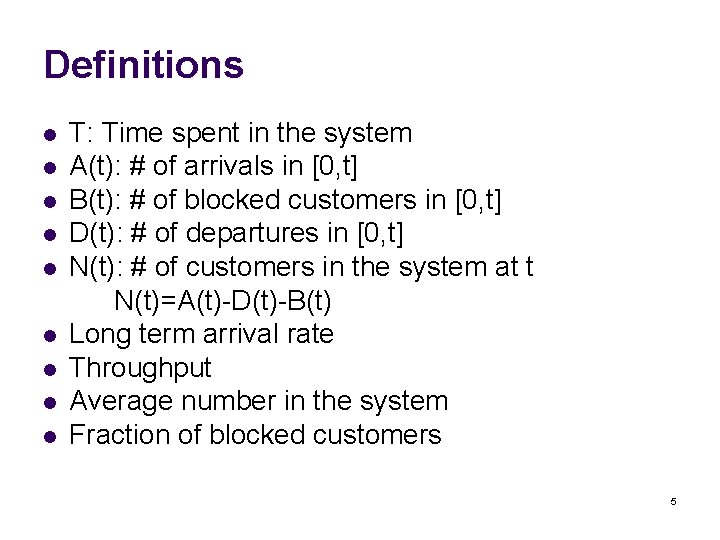 Definitions

- T: Time spent in the system
- A(t): # of arrivals in [0,t]
- B(t): # of blocked customers in [0,t]
- D(t): # of departures in [0,t]
- N(t): # of customers in the system at t
  N(t)=A(t)-D(t)-B(t)
- Long term arrival rate
- Throughput
- Average number in the system
- Fraction of blocked customers

5